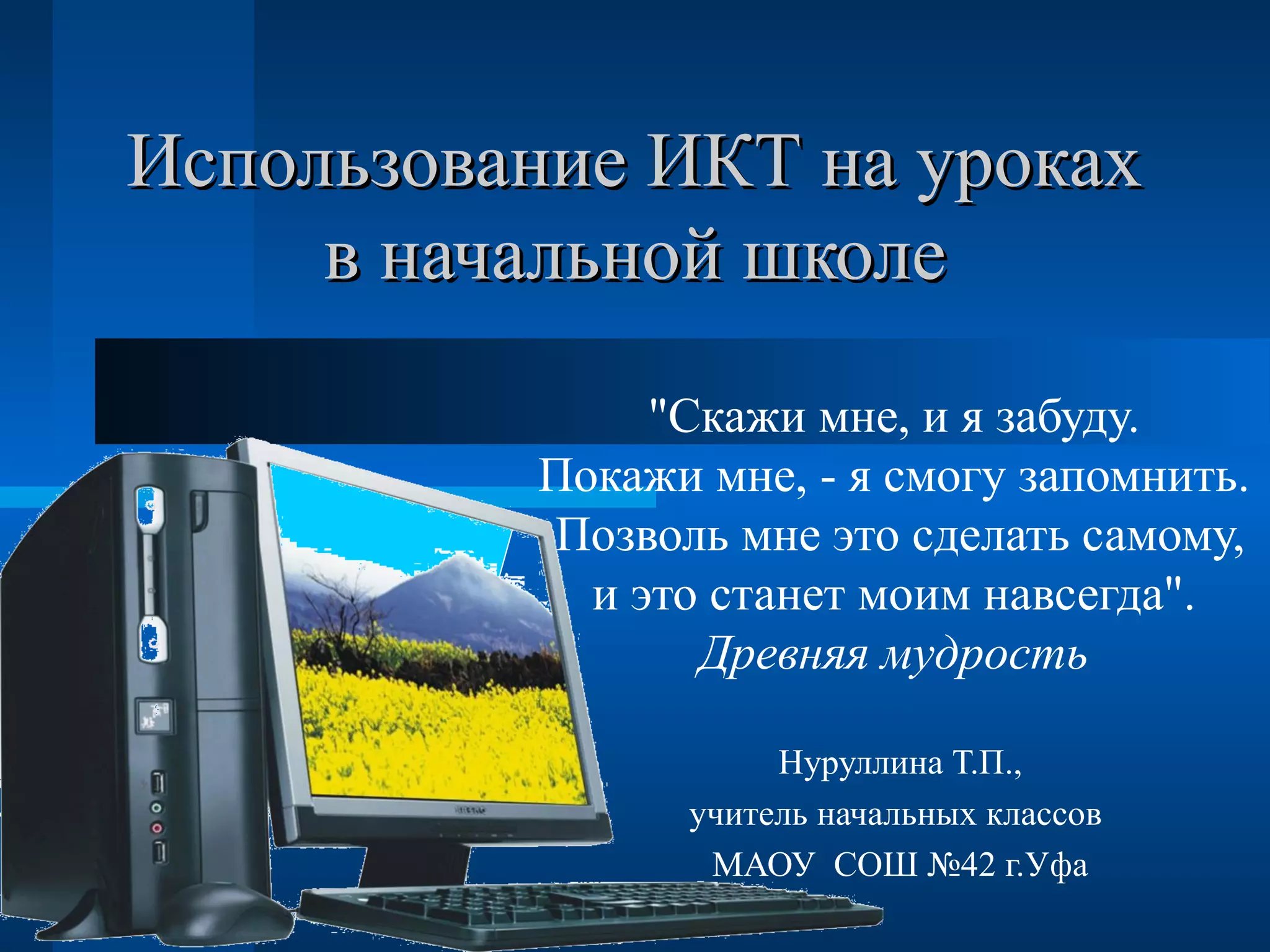 Использование ИКТ на уроках в начальной школе

"Скажи мне, и я забуду.
Покажи мне, - я смогу запомнить.
Позволь мне это сделать самому,
и это станет моим навсегда".
Древняя мудрость

Нуруллина Т.П.,
учитель начальных классов
МАОУ СОШ №42 г.Уфа